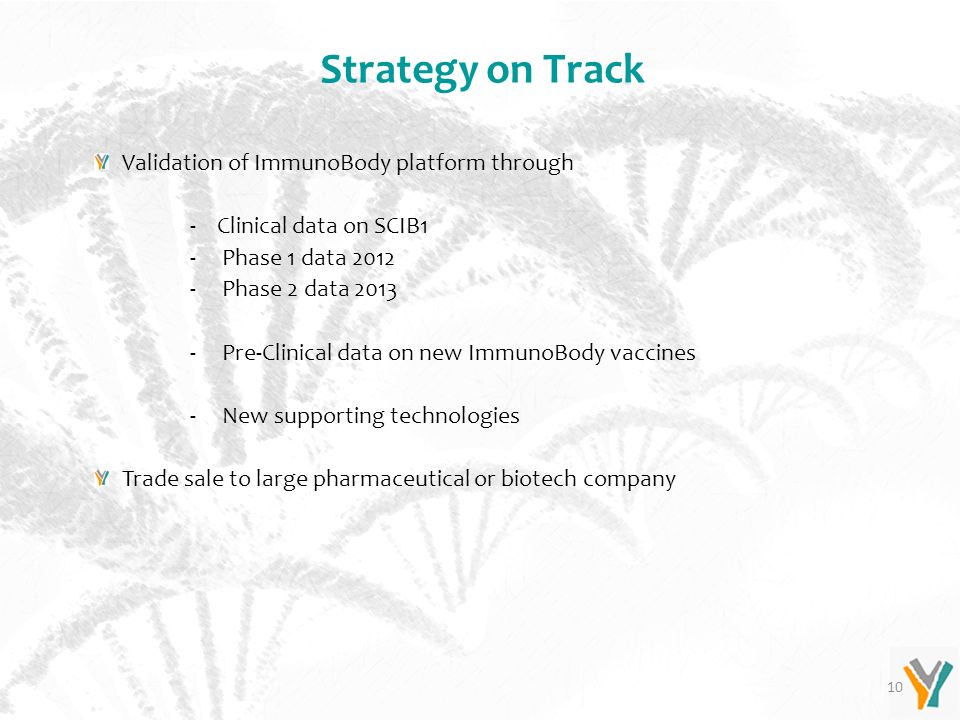 Strategy on Track

Validation of ImmunoBody platform through

- Clinical data on SCIB1
- Phase 1 data 2012
- Phase 2 data 2013

- Pre-Clinical data on new ImmunoBody vaccines

- New supporting technologies

Trade sale to large pharmaceutical or biotech company

10